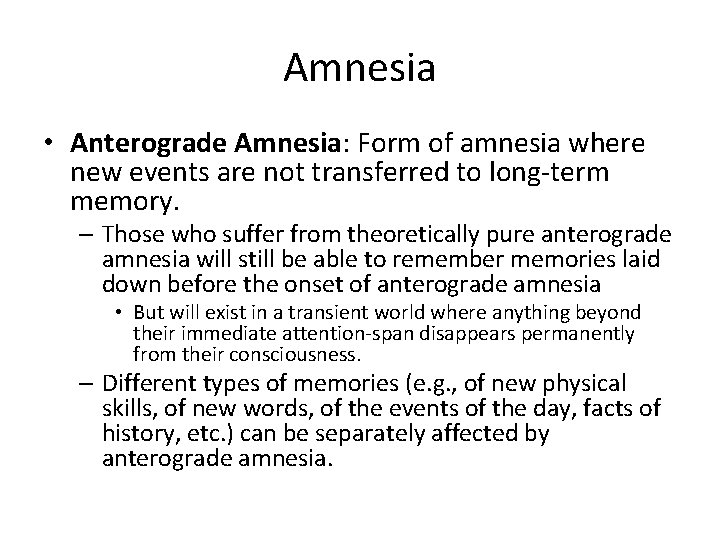 Amnesia

• Anterograde Amnesia: Form of amnesia where new events are not transferred to long-term memory.

– Those who suffer from theoretically pure anterograde amnesia will still be able to remember memories laid down before the onset of anterograde amnesia

• But will exist in a transient world where anything beyond their immediate attention-span disappears permanently from their consciousness.

– Different types of memories (e.g., of new physical skills, of new words, of the events of the day, facts of history, etc.) can be separately affected by anterograde amnesia.